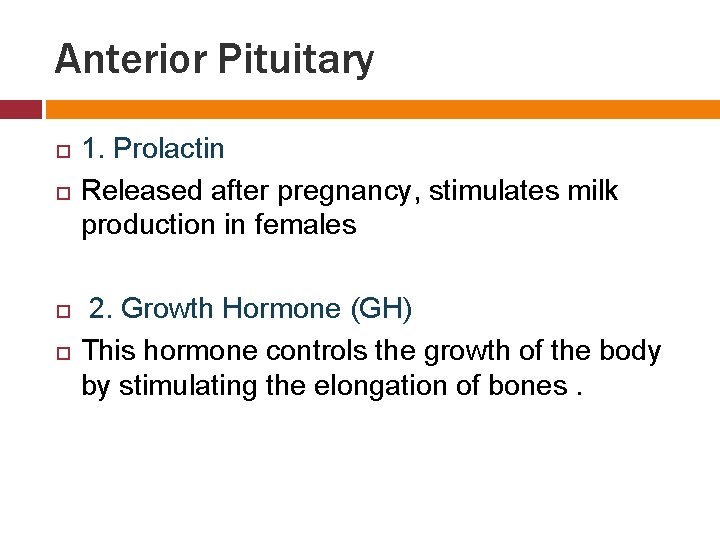 Anterior Pituitary

1. Prolactin

Released after pregnancy, stimulates milk production in females

2. Growth Hormone (GH)

This hormone controls the growth of the body by stimulating the elongation of bones .